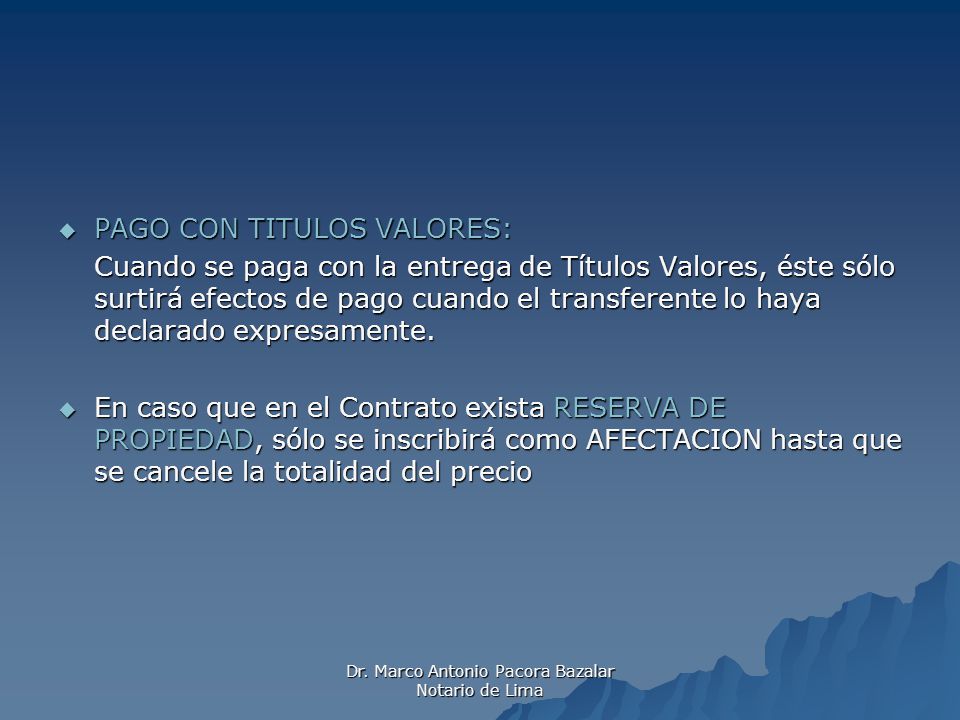 PAGO CON TITULOS VALORES:

Cuando se paga con la entrega de Títulos Valores, éste sólo surtirá efectos de pago cuando el transferente lo haya declarado expresamente.

En caso que en el Contrato exista RESERVA DE PROPIEDAD, sólo se inscribirá como AFECTACION hasta que se cancele la totalidad del precio

Dr. Marco Antonio Pacora Bazalar
Notario de Lima